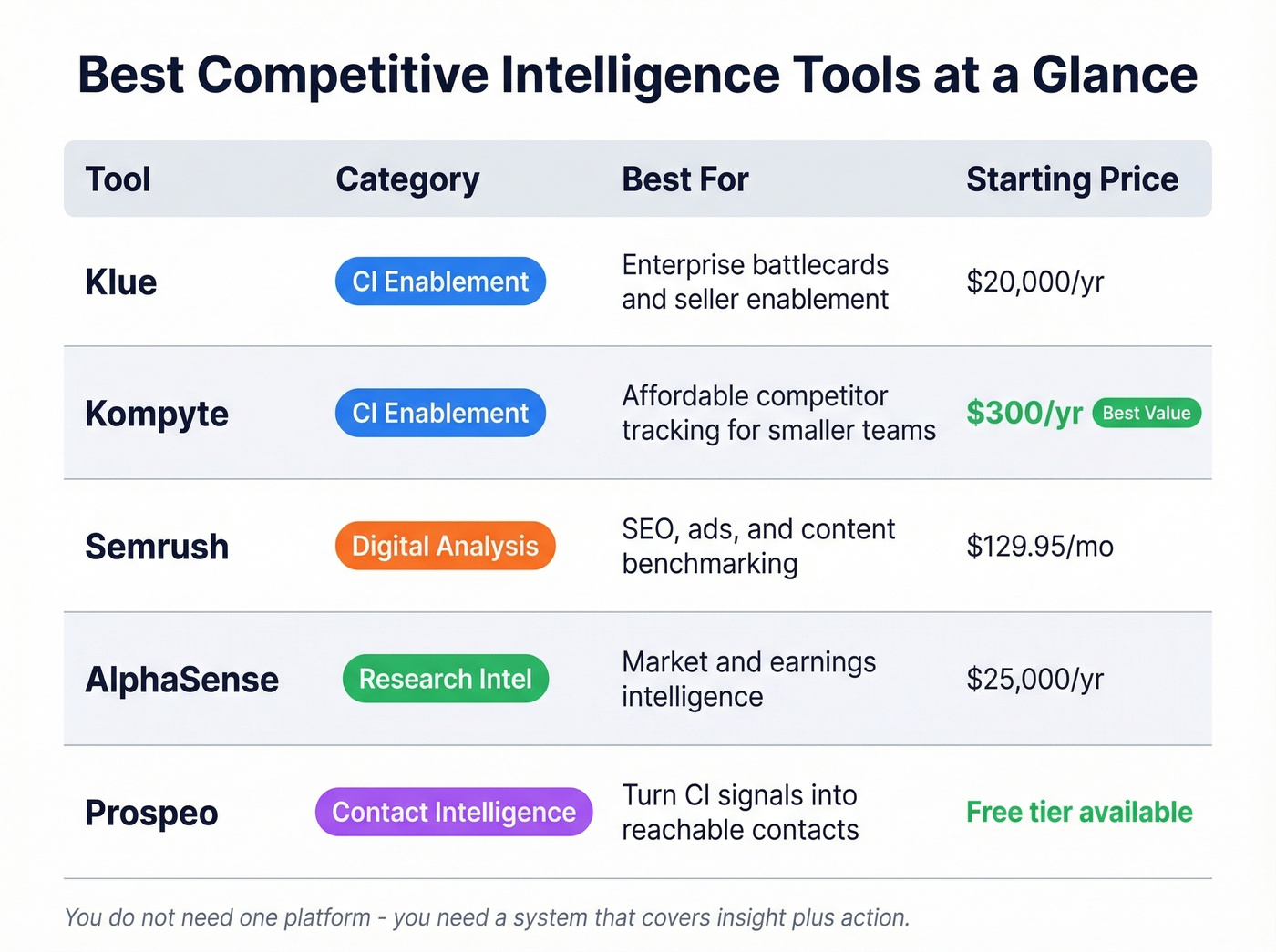 Best Competitive Intelligence Tools at a Glance

| Tool | Category | Best For | Starting Price |
|---|---|---|---|
| Klue | CI Enablement | Enterprise battlecards and seller enablement | \$20,000/yr |
| Kompyte | CI Enablement | Affordable competitor tracking for smaller teams | \$300/yr Best Value |
| Semrush | Digital Analysis | SEO, ads, and content benchmarking | \$129.95/mo |
| AlphaSense | Research Intel | Market and earnings intelligence | \$25,000/yr |
| Prospeo | Contact Intelligence | Turn CI signals into reachable contacts | Free tier available |

You do not need one platform - you need a system that covers insight plus action.